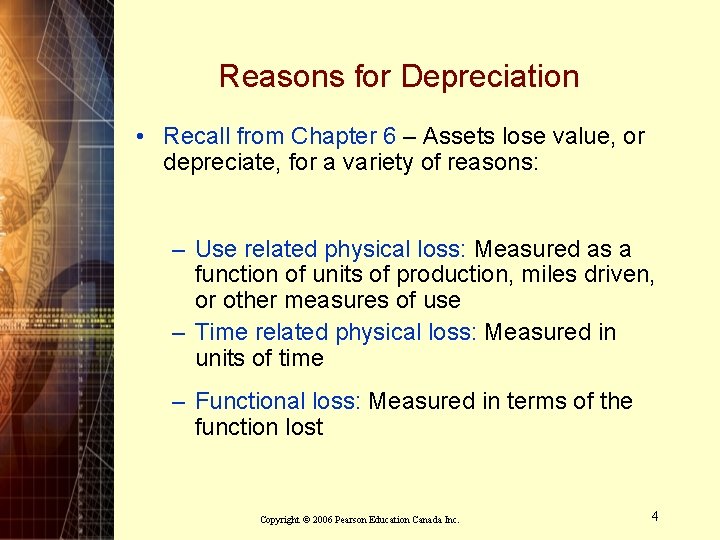 Reasons for Depreciation

• Recall from Chapter 6 – Assets lose value, or depreciate, for a variety of reasons:

– Use related physical loss: Measured as a function of units of production, miles driven, or other measures of use

– Time related physical loss: Measured in units of time

– Functional loss: Measured in terms of the function lost

Copyright © 2006 Pearson Education Canada Inc.

4